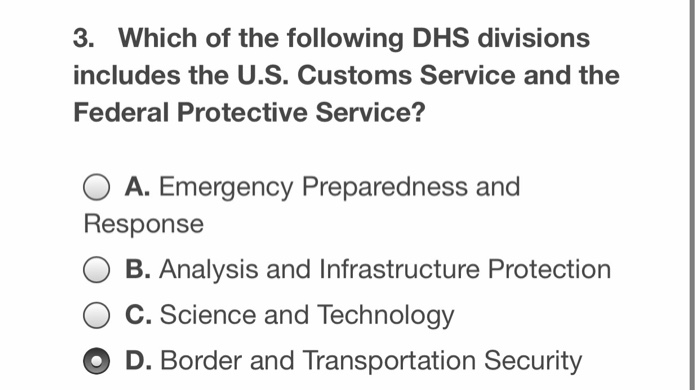 3. Which of the following DHS divisions includes the U.S. Customs Service and the Federal Protective Service?

A. Emergency Preparedness and Response

B. Analysis and Infrastructure Protection

C. Science and Technology

D. Border and Transportation Security